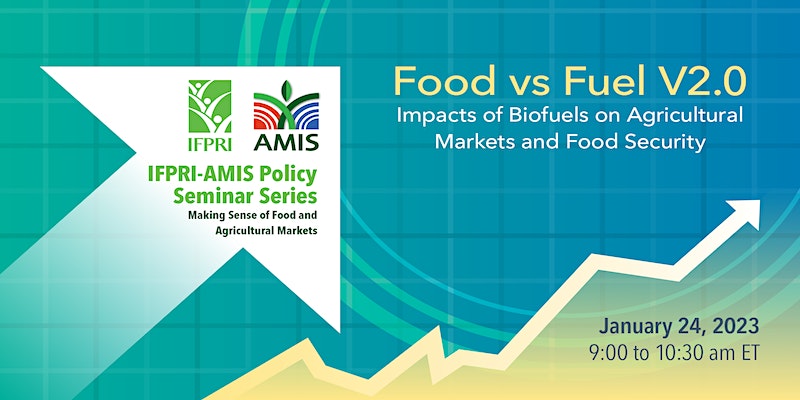 IFPRI

AMIS

IFPRI-AMIS Policy Seminar Series

Making Sense of Food and Agricultural Markets

Food vs Fuel V2.0

Impacts of Biofuels on Agricultural Markets and Food Security

January 24, 2023

9:00 to 10:30 am ET